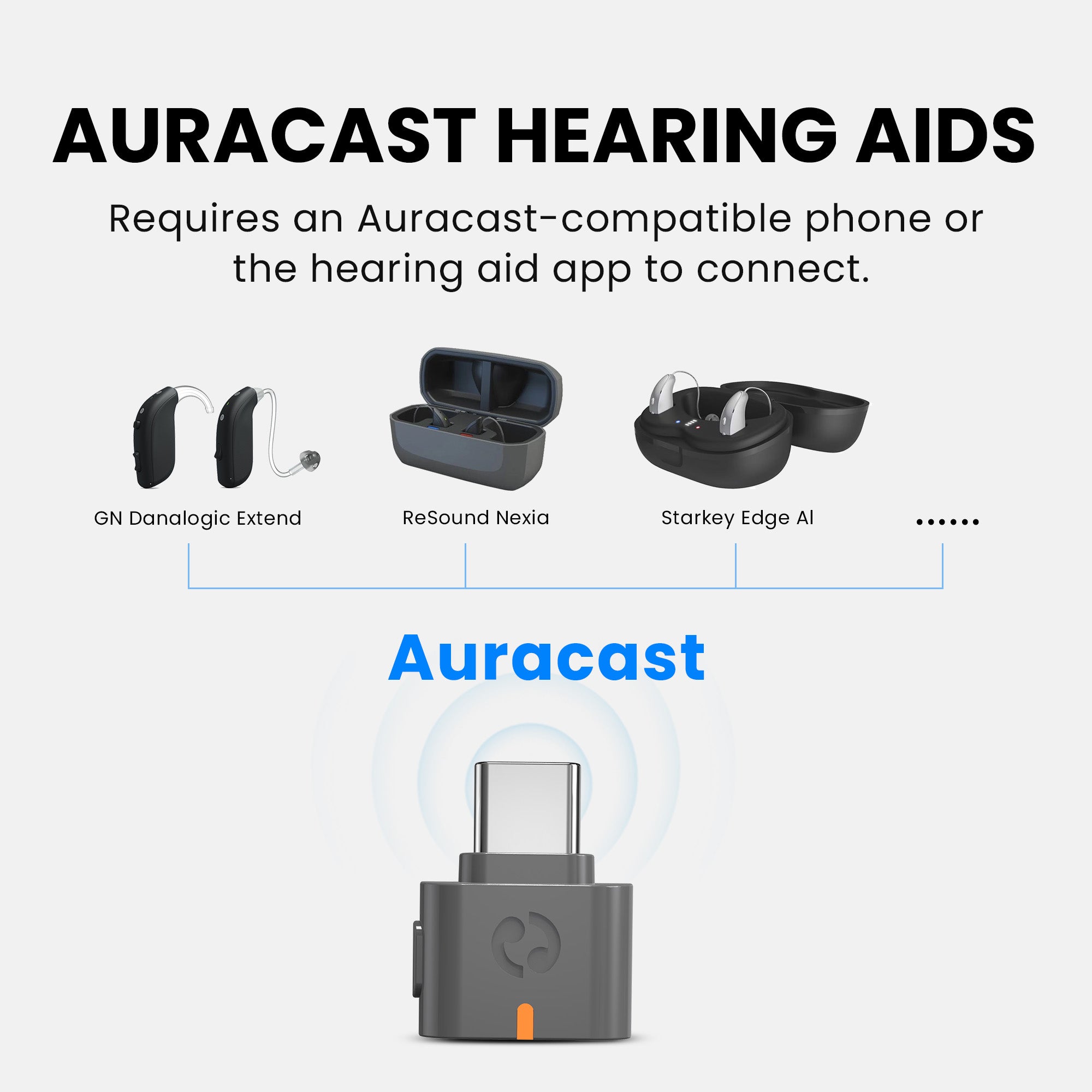 AURACAST HEARING AIDS

Requires an Auracast-compatible phone or the hearing aid app to connect.

GN Danalogic Extend

ReSound Nexia

Starkey Edge AI

......

Auracast